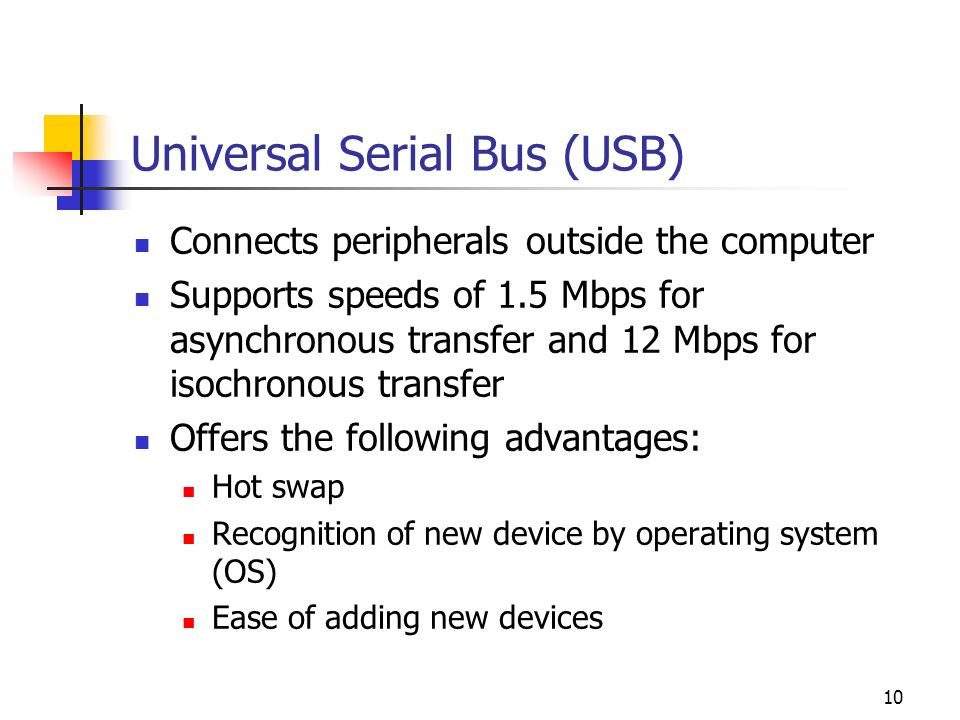 Universal Serial Bus (USB)

- Connects peripherals outside the computer
- Supports speeds of 1.5 Mbps for asynchronous transfer and 12 Mbps for isochronous transfer
- Offers the following advantages:
  - Hot swap
  - Recognition of new device by operating system (OS)
  - Ease of adding new devices

10